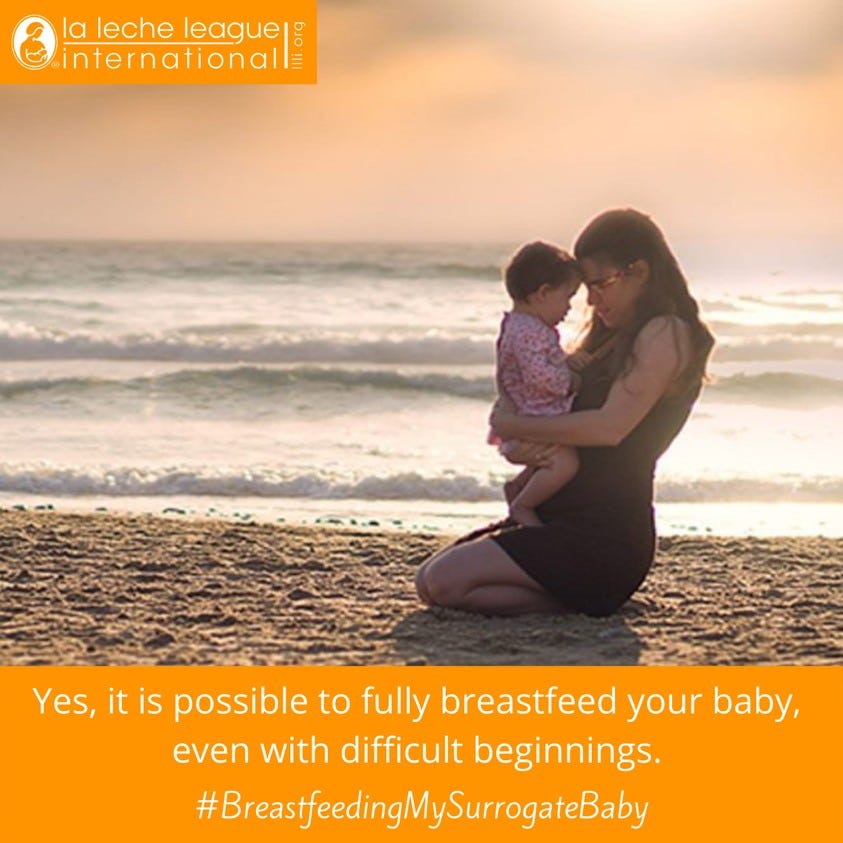 la leche league international llli.org

Yes, it is possible to fully breastfeed your baby, even with difficult beginnings.

#BreastfeedingMySurrogateBaby